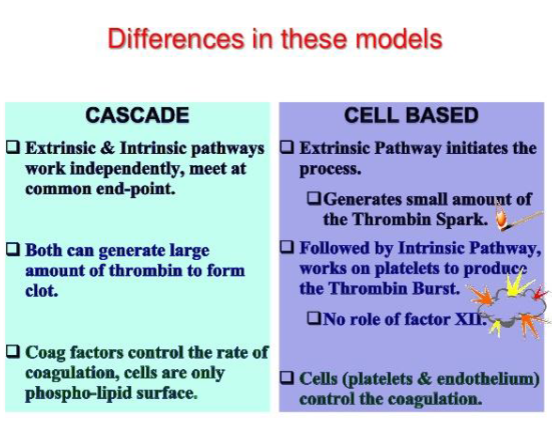 Differences in these models

CASCADE

❑ Extrinsic & Intrinsic pathways work independently, meet at common end-point.

❑ Both can generate large amount of thrombin to form clot.

❑ Coag factors control the rate of coagulation, cells are only phospho-lipid surface.

CELL BASED

❑ Extrinsic Pathway initiates the process.

❑ Generates small amount of the Thrombin Spark.

❑ Followed by Intrinsic Pathway, works on platelets to produce the Thrombin Burst.

❑ No role of factor XII.

❑ Cells (platelets & endothelium) control the coagulation.